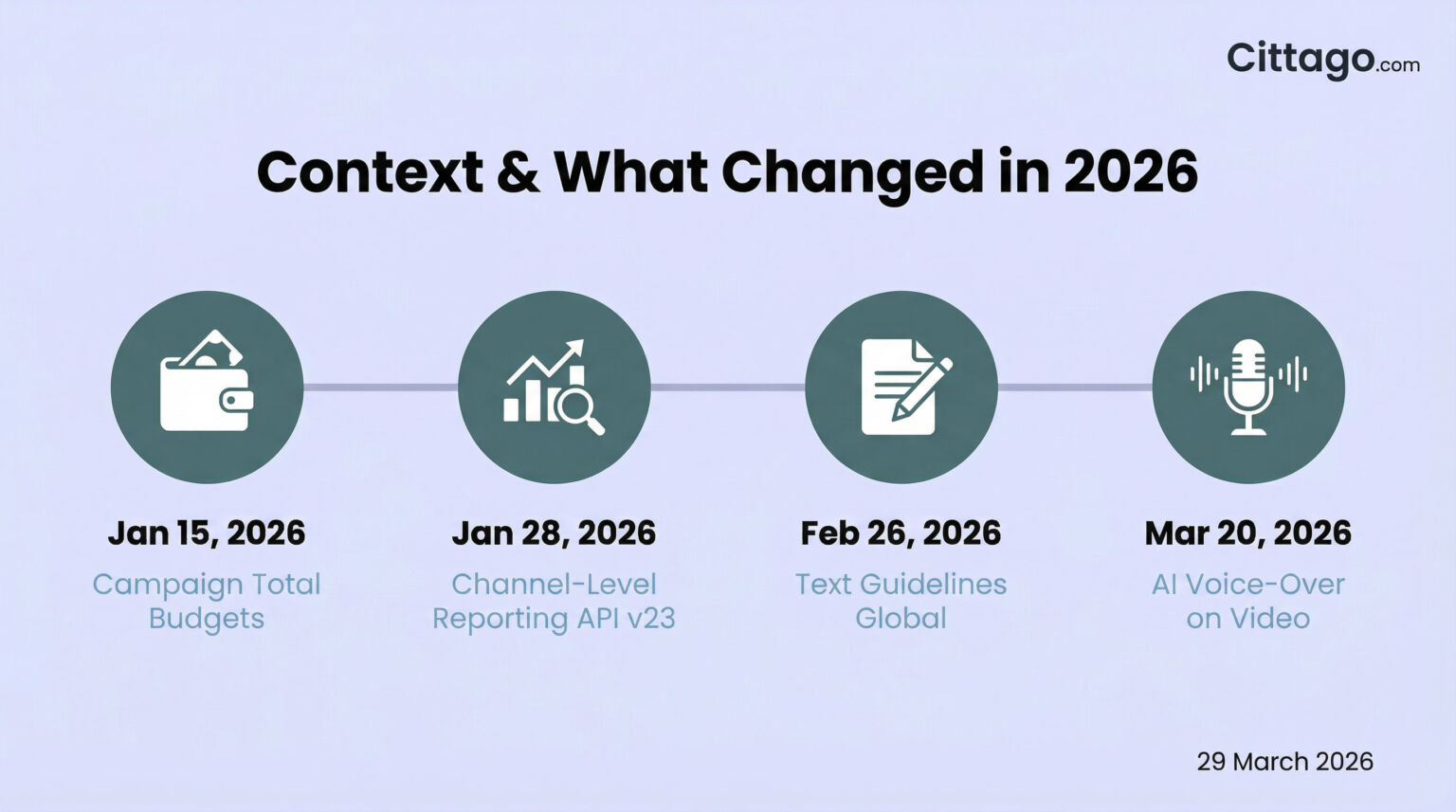 Cittago.com

Context & What Changed in 2026

Jan 15, 2026
Campaign Total Budgets

Jan 28, 2026
Channel-Level Reporting API v23

Feb 26, 2026
Text Guidelines Global

Mar 20, 2026
AI Voice-Over on Video

29 March 2026